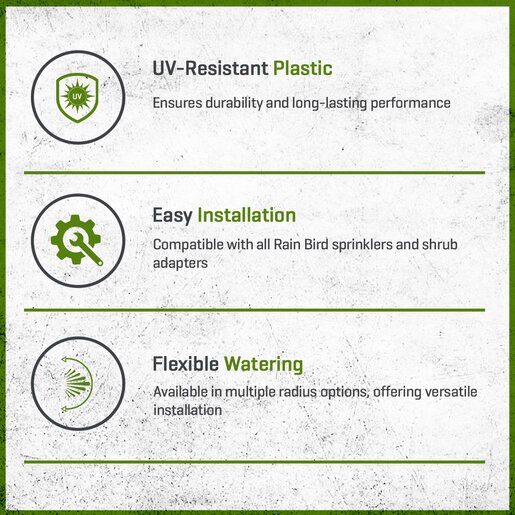 UV

UV-Resistant Plastic

Ensures durability and long-lasting performance

Easy Installation

Compatible with all Rain Bird sprinklers and shrub adapters

Flexible Watering

Available in multiple radius options, offering versatile installation